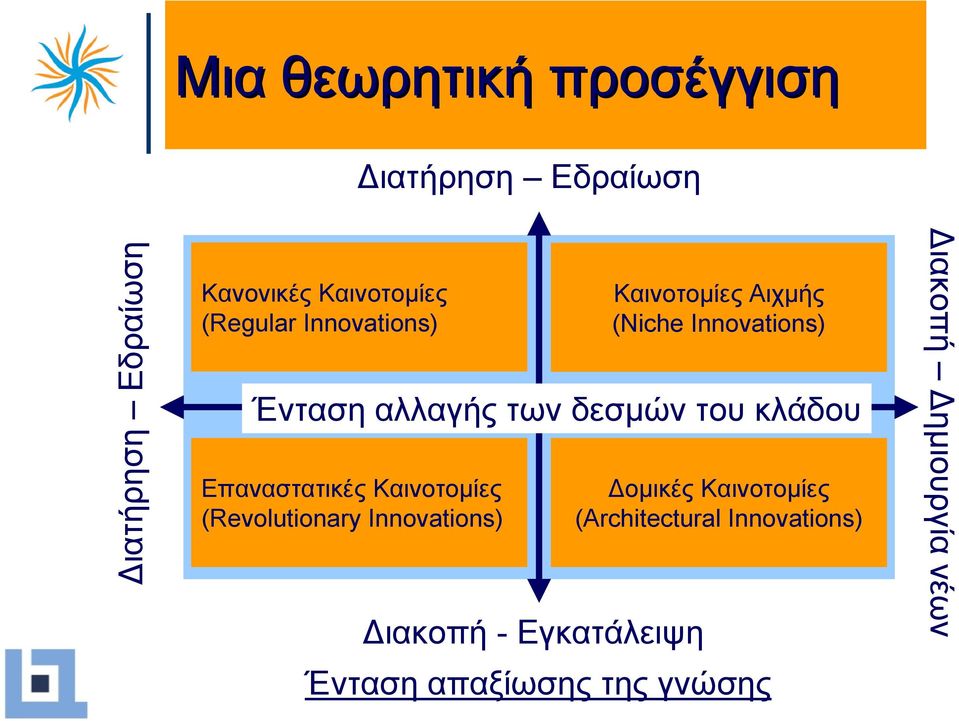 Μια θεωρητική προσέγγιση

Διατήρηση – Εδραίωση

Διατήρηση – Εδραίωση

Κανονικές Καινοτομίες (Regular Innovations)

Καινοτομίες Αιχμής (Niche Innovations)

Ένταση αλλαγής των δεσμών του κλάδου

Επαναστατικές Καινοτομίες (Revolutionary Innovations)

Δομικές Καινοτομίες (Architectural Innovations)

Διακοπή – Δημιουργία νέων

Διακοπή - Εγκατάλειψη

Ένταση απαξίωσης της γνώσης